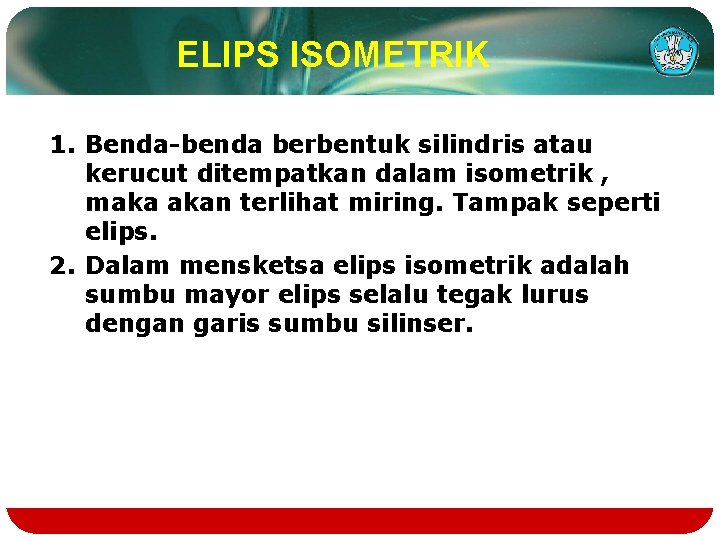 ELIPS ISOMETRIK

1. Benda-benda berbentuk silindris atau kerucut ditempatkan dalam isometrik , maka akan terlihat miring. Tampak seperti elips.
2. Dalam mensketsa elips isometrik adalah sumbu mayor elips selalu tegak lurus dengan garis sumbu silinser.